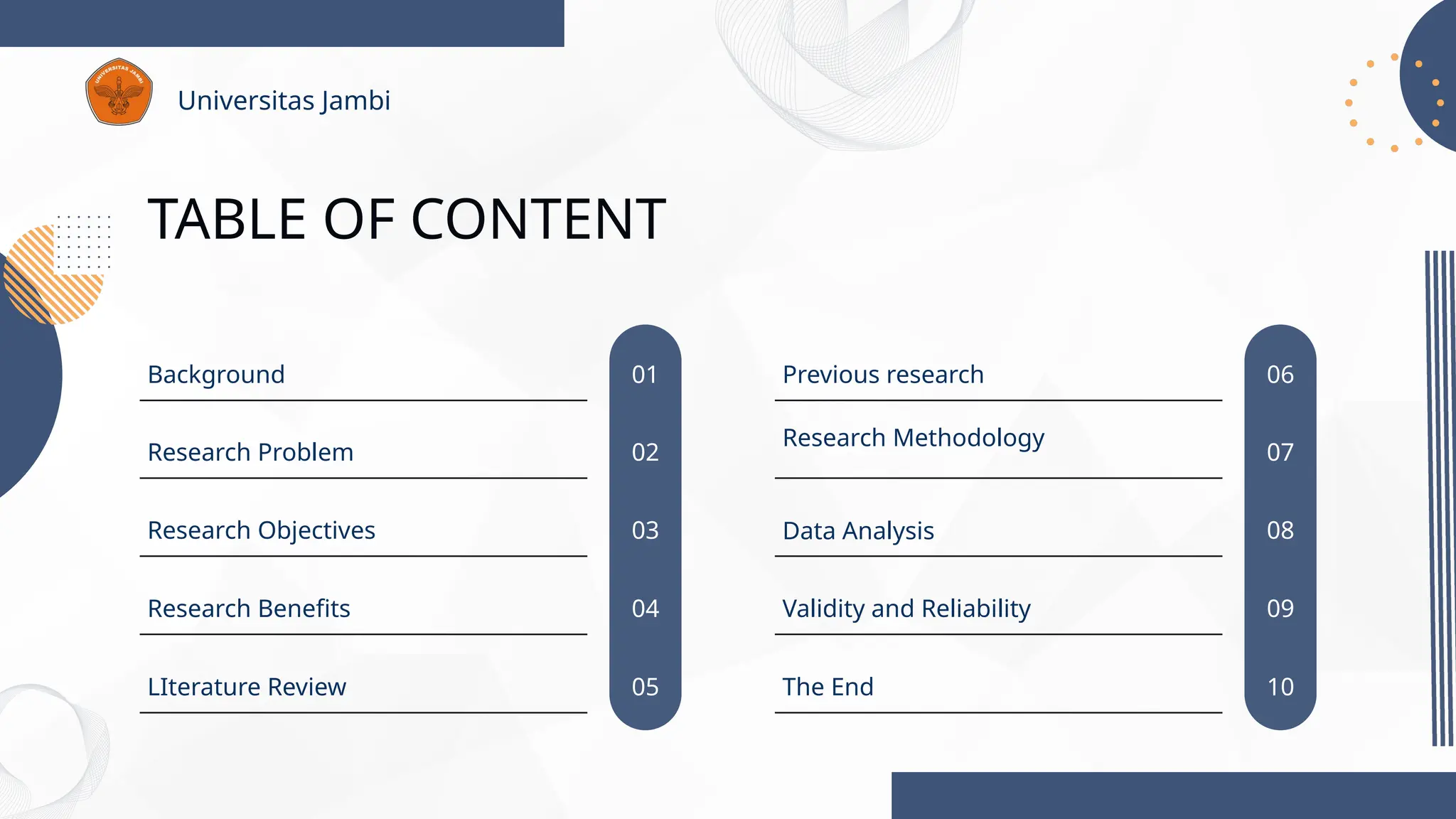 UNIVERSITAS JAMBI

Universitas Jambi

TABLE OF CONTENT

Background 01

Research Problem 02

Research Objectives 03

Research Benefits 04

LIterature Review 05

Previous research 06

Research Methodology 07

Data Analysis 08

Validity and Reliability 09

The End 10